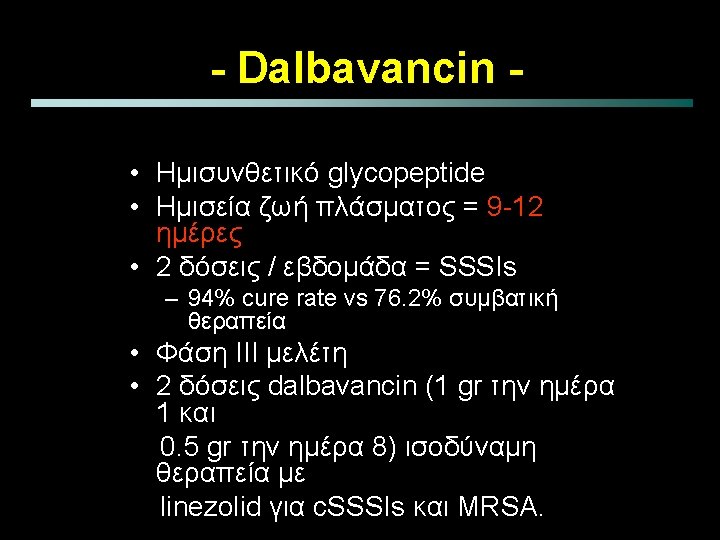 - Dalbavancin -

• Ημισυνθετικό glycopeptide
• Ημισεία ζωή πλάσματος = 9-12 ημέρες
• 2 δόσεις / εβδομάδα = SSSIs
  – 94% cure rate vs 76.2% συμβατική θεραπεία
• Φάση III μελέτη
• 2 δόσεις dalbavancin (1 gr την ημέρα 1 και

0.5 gr την ημέρα 8) ισοδύναμη θεραπεία με

linezolid για cSSSIs και MRSA.